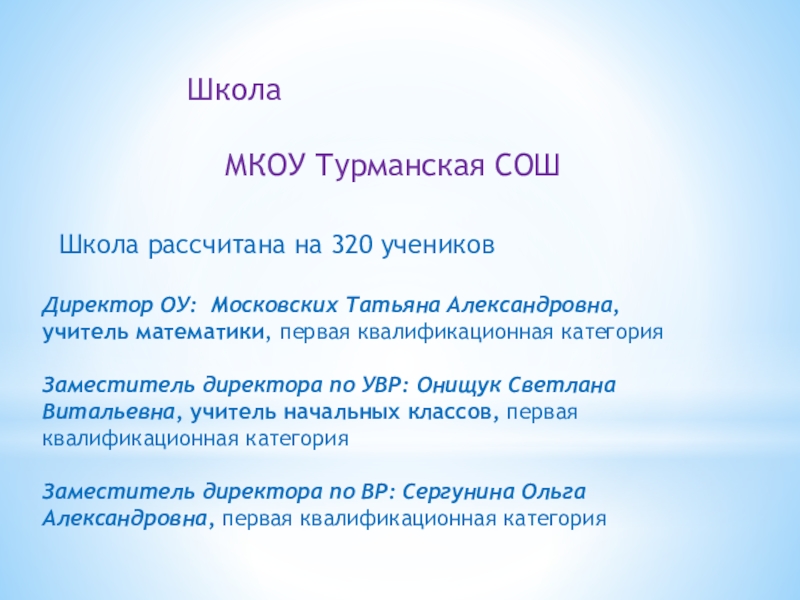 Школа

МКОУ Турманская СОШ

Школа рассчитана на 320 учеников

Директор ОУ: Московских Татьяна Александровна, учитель математики, первая квалификационная категория

Заместитель директора по УВР: Онищук Светлана Витальевна, учитель начальных классов, первая квалификационная категория

Заместитель директора по ВР: Сергунина Ольга Александровна, первая квалификационная категория